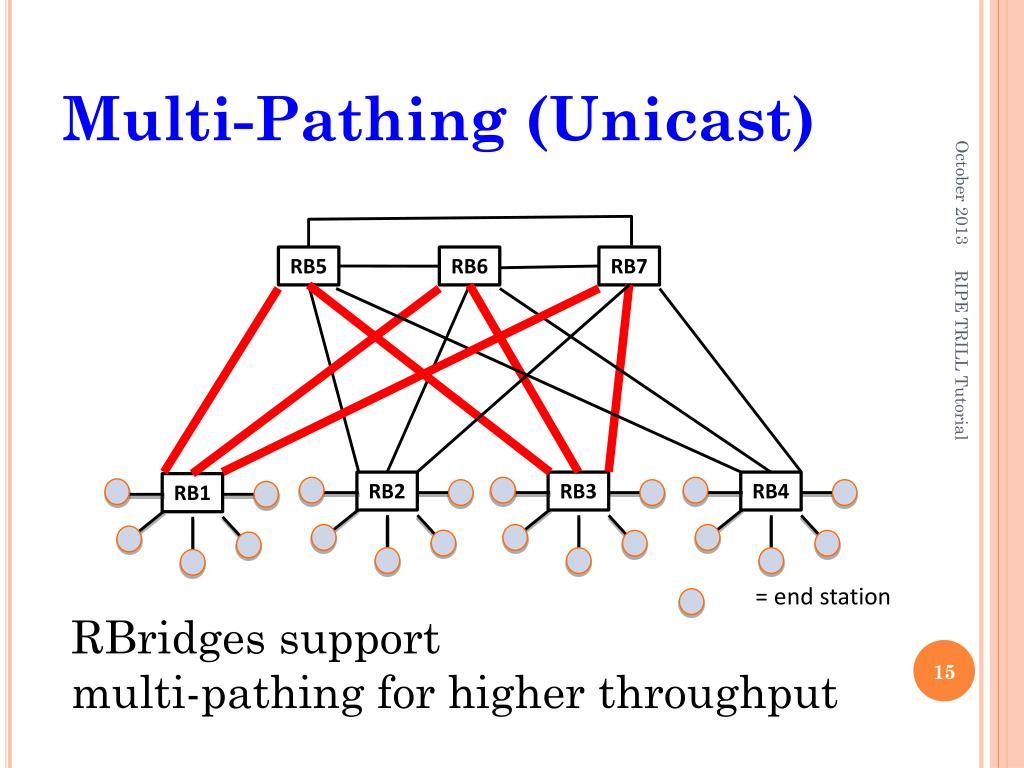 Multi-Pathing (Unicast)

October 2013

RIPE TRILL Tutorial

RB5
RB6
RB7
RB1
RB2
RB3
RB4

= end station

RBridges support
multi-pathing for higher throughput

15